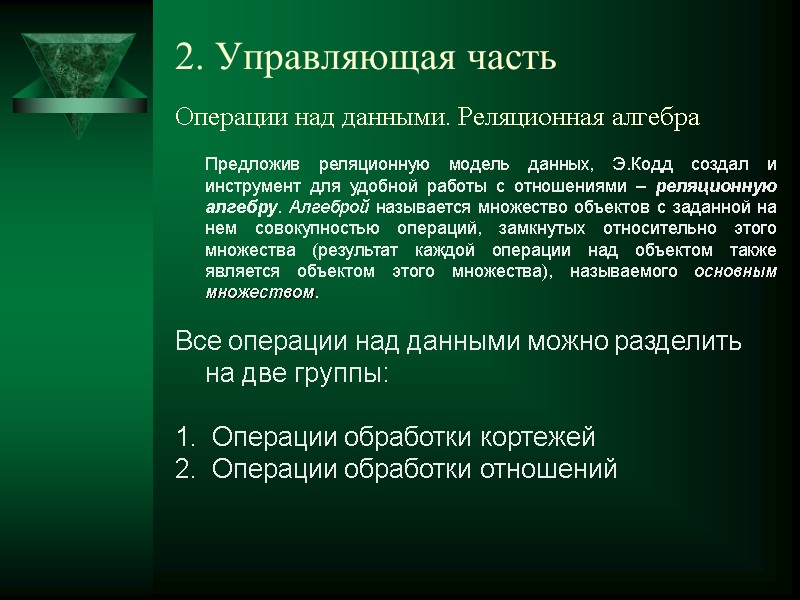 2. Управляющая часть

Операции над данными. Реляционная алгебра

Предложив реляционную модель данных, Э.Кодд создал и инструмент для удобной работы с отношениями – реляционную алгебру. Алгеброй называется множество объектов с заданной на нем совокупностью операций, замкнутых относительно этого множества (результат каждой операции над объектом также является объектом этого множества), называемого основным множеством.

Все операции над данными можно разделить на две группы:

1. Операции обработки кортежей
2. Операции обработки отношений